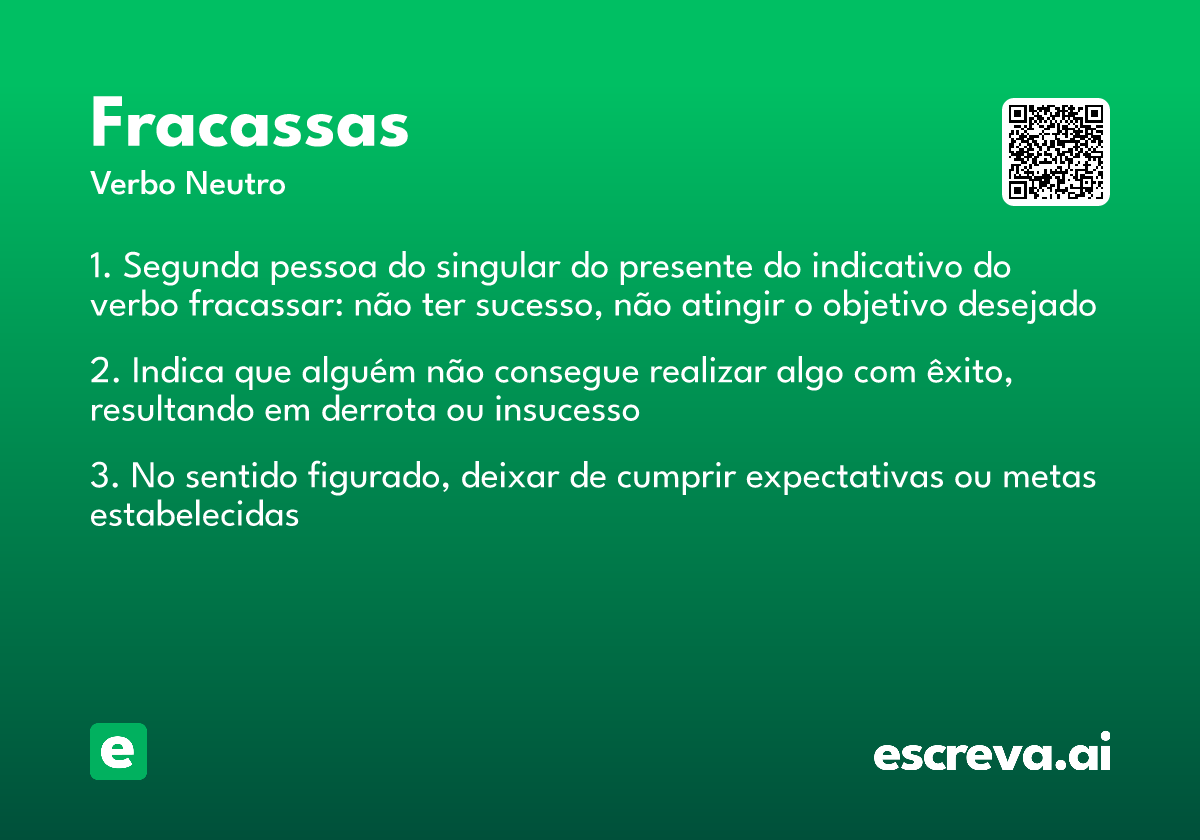 Fracassas
Verbo Neutro

1. Segunda pessoa do singular do presente do indicativo do verbo fracassar: não ter sucesso, não atingir o objetivo desejado

2. Indica que alguém não consegue realizar algo com êxito, resultando em derrota ou insucesso

3. No sentido figurado, deixar de cumprir expectativas ou metas estabelecidas

e

escreva.ai